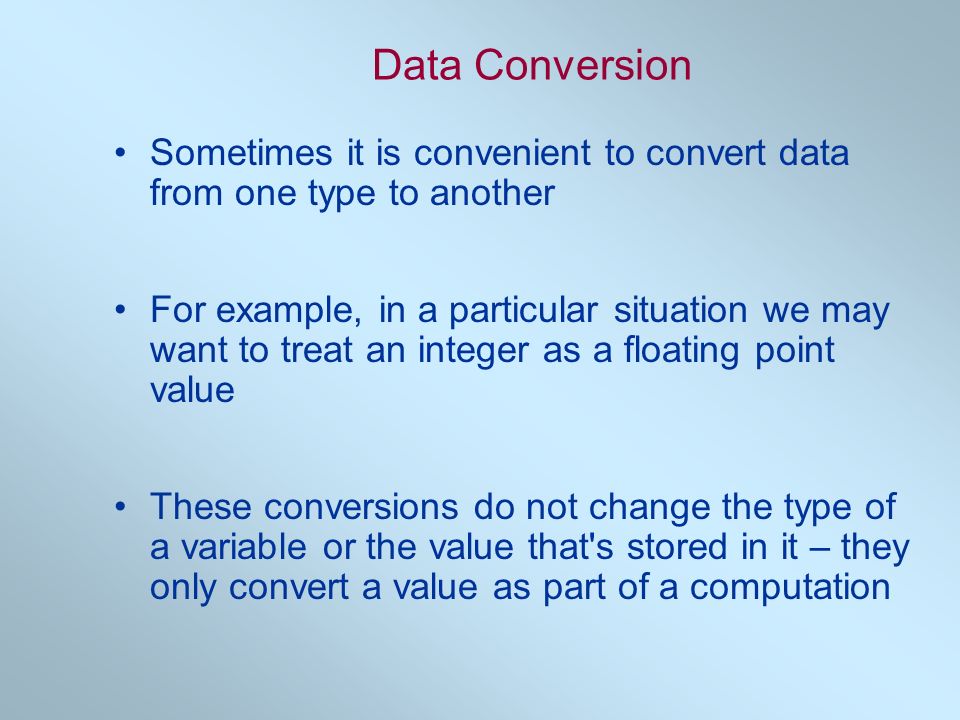 Data Conversion

• Sometimes it is convenient to convert data from one type to another

• For example, in a particular situation we may want to treat an integer as a floating point value

• These conversions do not change the type of a variable or the value that's stored in it – they only convert a value as part of a computation